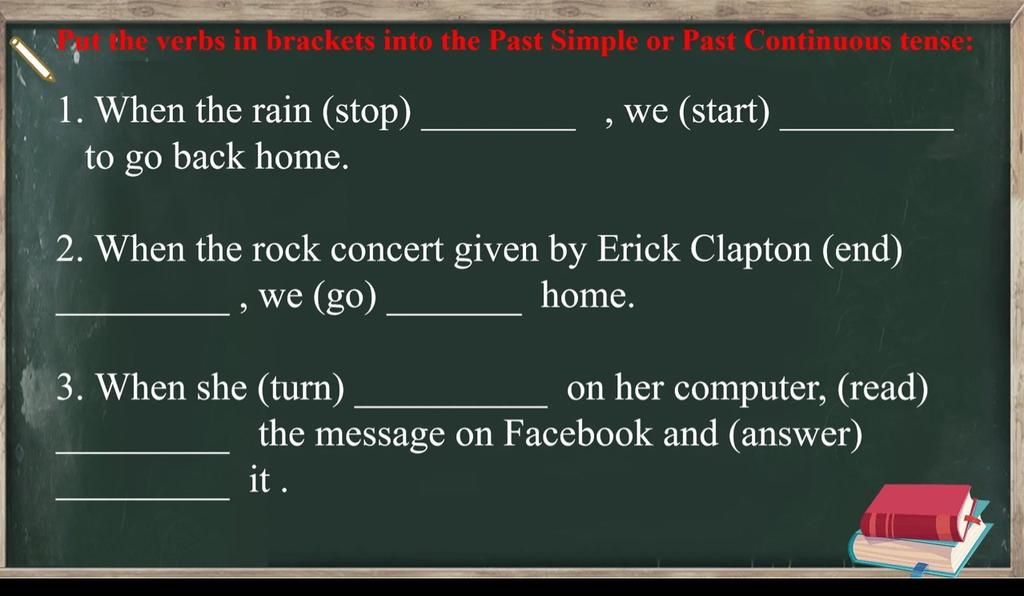 Put the verbs in brackets into the Past Simple or Past Continuous tense:

1. When the rain (stop) ________ , we (start) _________ to go back home.

2. When the rock concert given by Erick Clapton (end) _________ , we (go) _______ home.

3. When she (turn) __________ on her computer, (read) _________ the message on Facebook and (answer) _________ it .